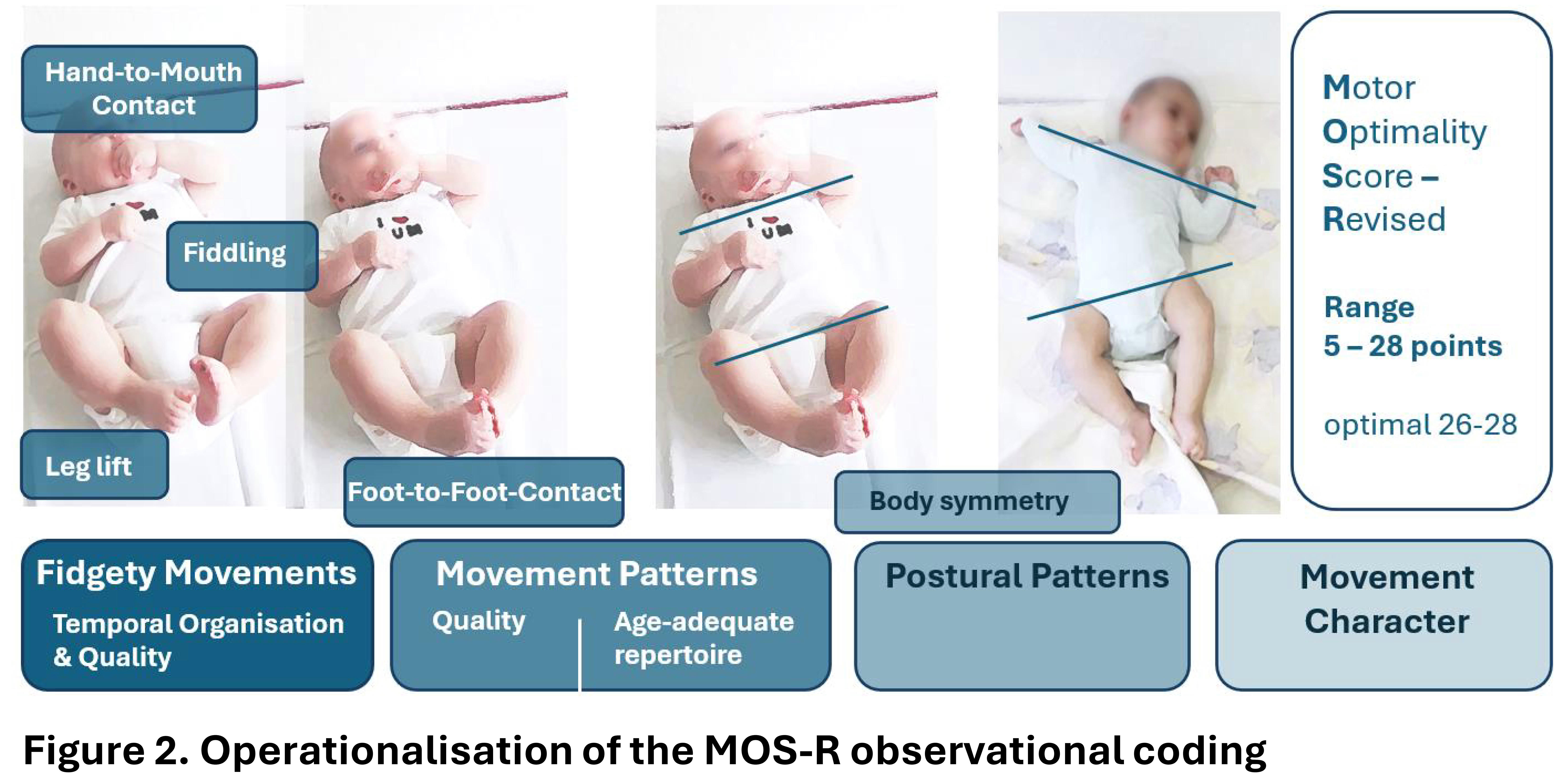 Hand-to-Mouth Contact

Fiddling

Leg lift

Foot-to-Foot-Contact

Body symmetry

Motor Optimality Score – Revised

Range
5 – 28 points

optimal 26-28

Fidgety Movements
Temporal Organisation & Quality

Movement Patterns
Quality
Age-adequate repertoire

Postural Patterns

Movement Character

Figure 2. Operationalisation of the MOS-R observational coding